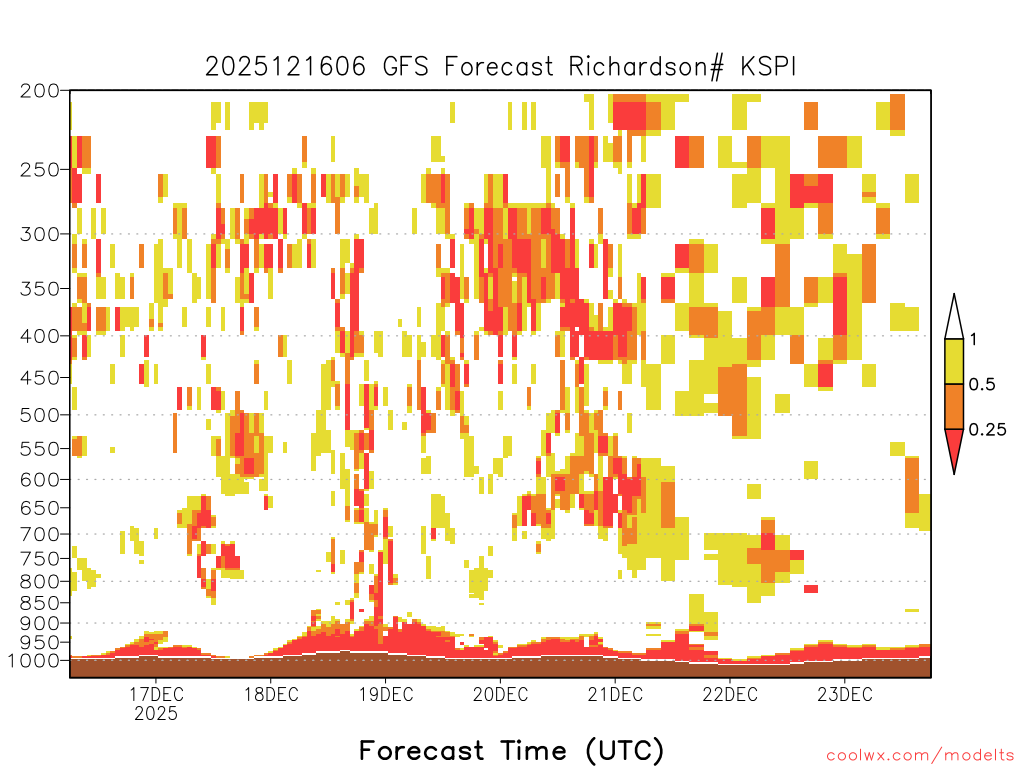 2025121606 GFS Forecast Richardson# KSPI

200
250
300
350
400
450
500
550
600
650
700
750
800
850
900
950
1000

1
0.5
0.25

17DEC
2025
18DEC
19DEC
20DEC
21DEC
22DEC
23DEC

Forecast Time (UTC)

coolwx.com/modelts